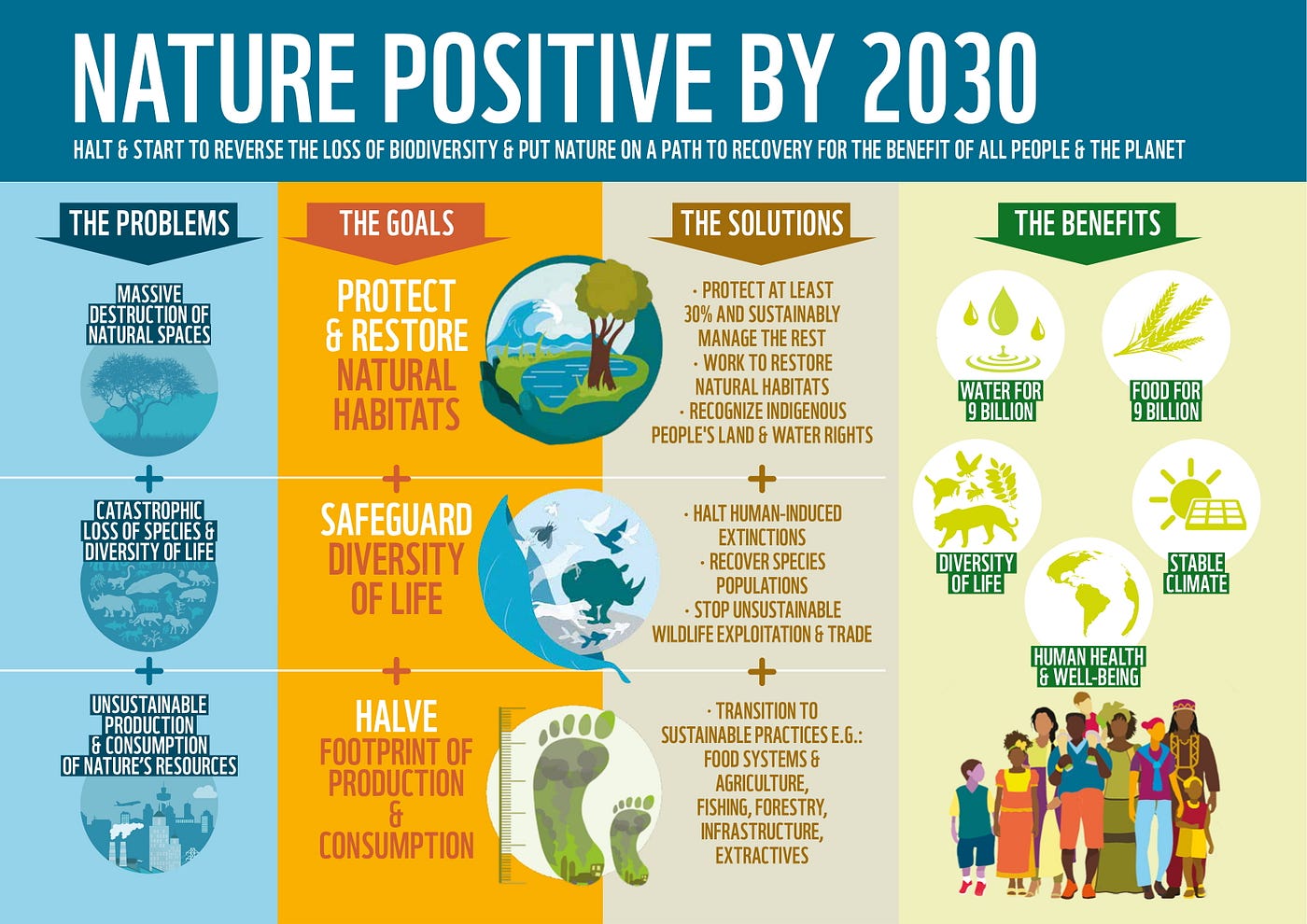 NATURE POSITIVE BY 2030

HALT & START TO REVERSE THE LOSS OF BIODIVERSITY & PUT NATURE ON A PATH TO RECOVERY FOR THE BENEFIT OF ALL PEOPLE & THE PLANET

THE PROBLEMS

MASSIVE DESTRUCTION OF NATURAL SPACES

+

CATASTROPHIC LOSS OF SPECIES & DIVERSITY OF LIFE

+

UNSUSTAINABLE PRODUCTION & CONSUMPTION OF NATURE'S RESOURCES

THE GOALS

PROTECT & RESTORE NATURAL HABITATS

+

SAFEGUARD DIVERSITY OF LIFE

+

HALVE FOOTPRINT OF PRODUCTION & CONSUMPTION

THE SOLUTIONS

· PROTECT AT LEAST 30% AND SUSTAINABLY MANAGE THE REST
· WORK TO RESTORE NATURAL HABITATS
· RECOGNIZE INDIGENOUS PEOPLE'S LAND & WATER RIGHTS

+

· HALT HUMAN-INDUCED EXTINCTIONS
· RECOVER SPECIES POPULATIONS
· STOP UNSUSTAINABLE WILDLIFE EXPLOITATION & TRADE

+

· TRANSITION TO SUSTAINABLE PRACTICES E.G.: FOOD SYSTEMS & AGRICULTURE, FISHING, FORESTRY, INFRASTRUCTURE, EXTRACTIVES

THE BENEFITS

WATER FOR 9 BILLION

FOOD FOR 9 BILLION

DIVERSITY OF LIFE

STABLE CLIMATE

HUMAN HEALTH & WELL-BEING